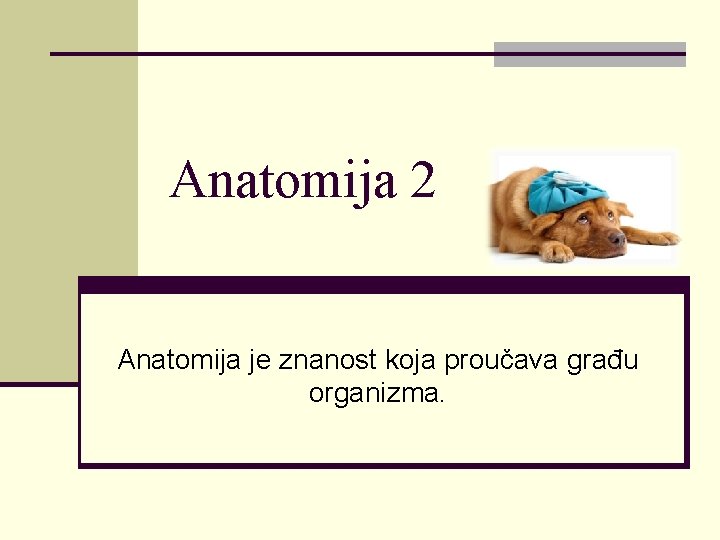 Anatomija 2

Anatomija je znanost koja proučava građu organizma.